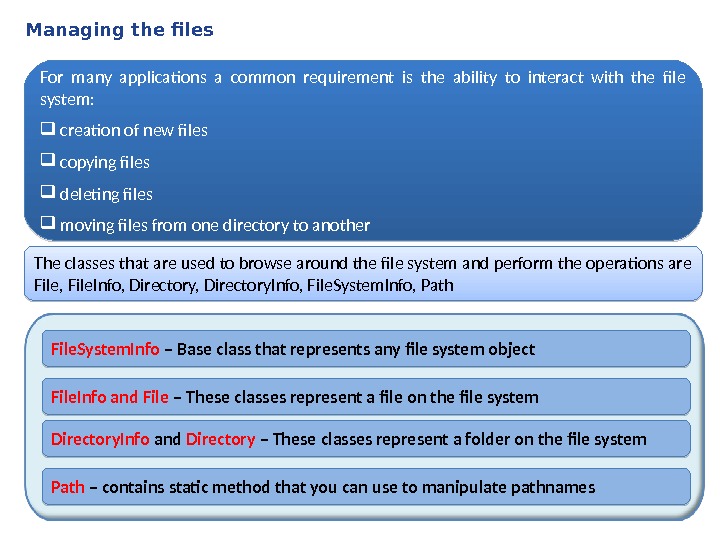 Managing the files

For many applications a common requirement is the ability to interact with the file system:

❑ creation of new files

❑ copying files

❑ deleting files

❑ moving files from one directory to another

The classes that are used to browse around the file system and perform the operations are File, FileInfo, Directory, DirectoryInfo, FileSystemInfo, Path

FileSystemInfo – Base class that represents any file system object

FileInfo and File – These classes represent a file on the file system

DirectoryInfo and Directory – These classes represent a folder on the file system

Path – contains static method that you can use to manipulate pathnames